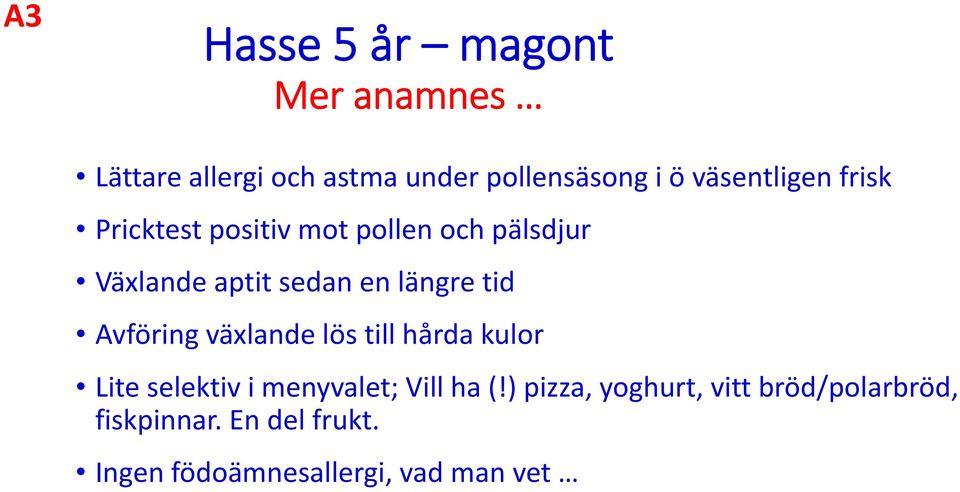 A3

Hasse 5 år – magont
Mer anamnes …

• Lättare allergi och astma under pollensäsong i ö väsentligen frisk
• Pricktest positiv mot pollen och pälsdjur
• Växlande aptit sedan en längre tid
• Avföring växlande lös till hårda kulor
• Lite selektiv i menyvalet; Vill ha (!) pizza, yoghurt, vitt bröd/polarbröd, fiskpinnar. En del frukt.
• Ingen födoämnesallergi, vad man vet …